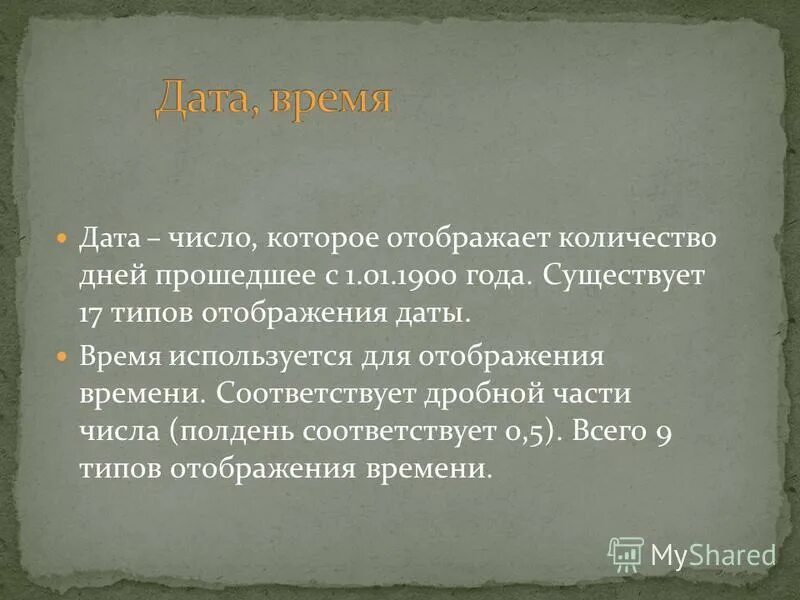 Дата, время

Дата – число, которое отображает количество дней прошедшее с 1.01.1900 года. Существует 17 типов отображения даты.

Время используется для отображения времени. Соответствует дробной части числа (полдень соответствует 0,5). Всего 9 типов отображения времени.

MyShared